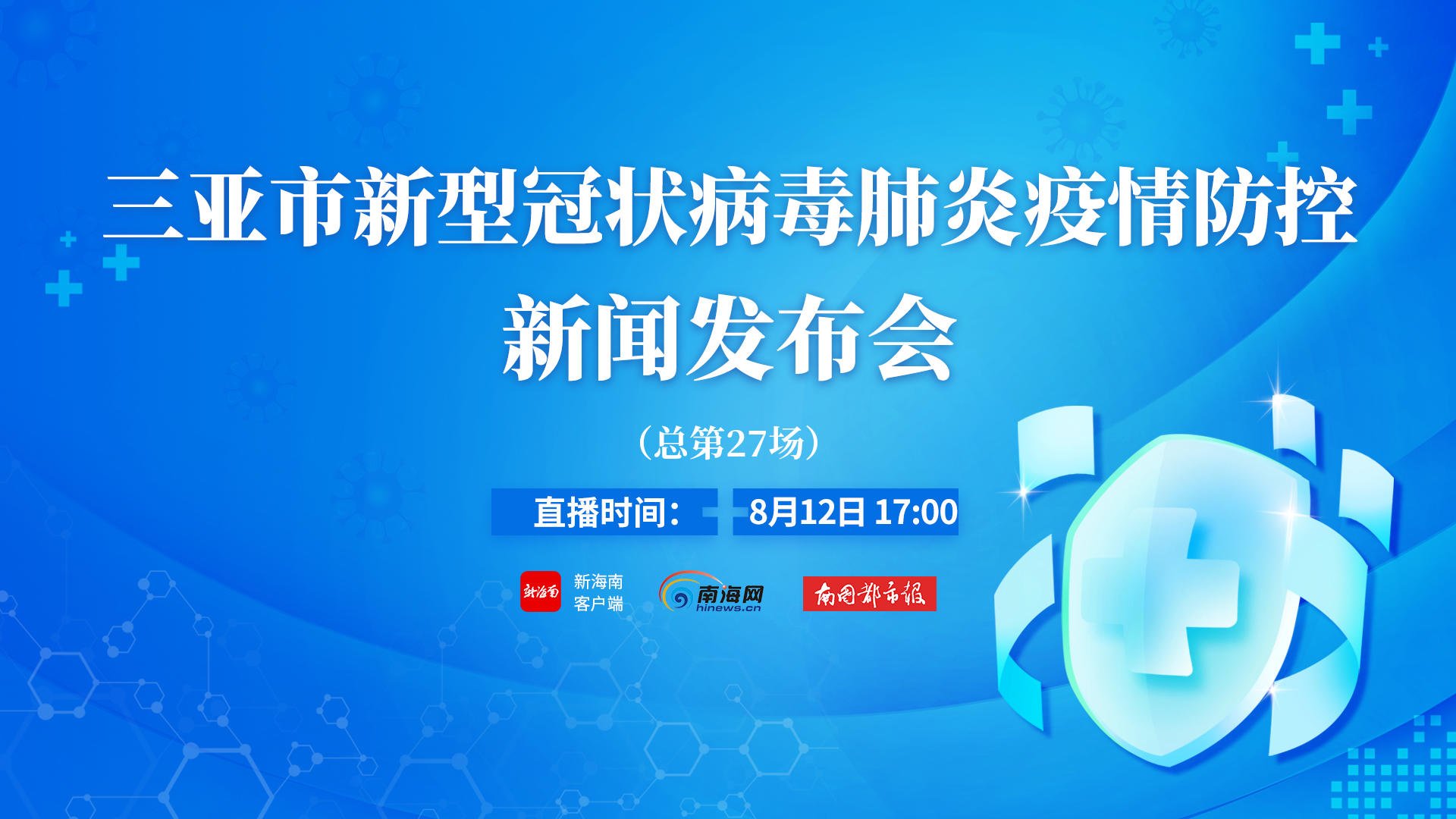 三亚市新型冠状病毒肺炎疫情防控
新闻发布会

（总第27场）

直播时间： 8月12日 17:00

新海南 新海南 客户端 南海网 hinews.cn 南国都市报